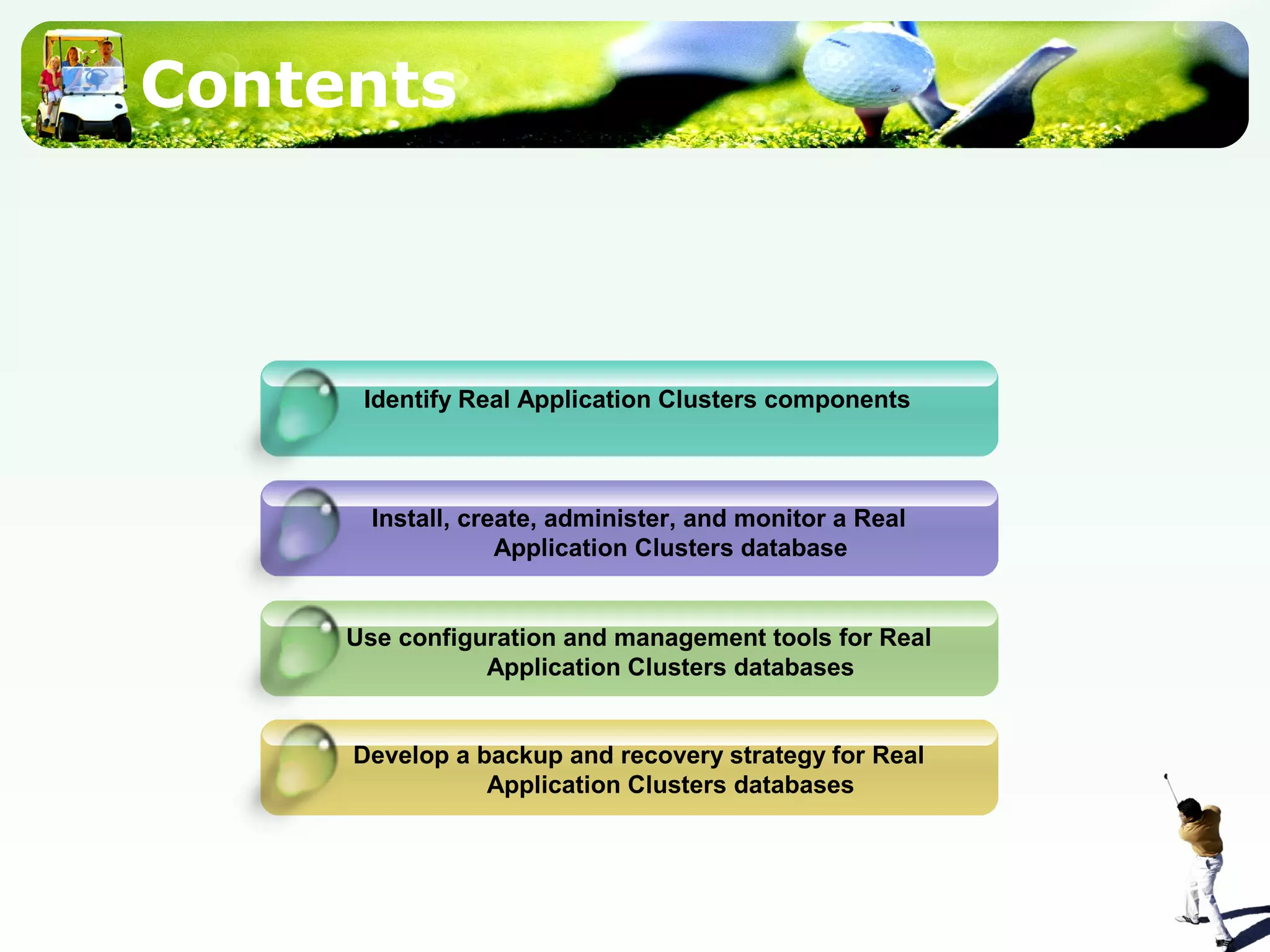 Contents

Identify Real Application Clusters components

Install, create, administer, and monitor a Real Application Clusters database

Use configuration and management tools for Real Application Clusters databases

Develop a backup and recovery strategy for Real Application Clusters databases